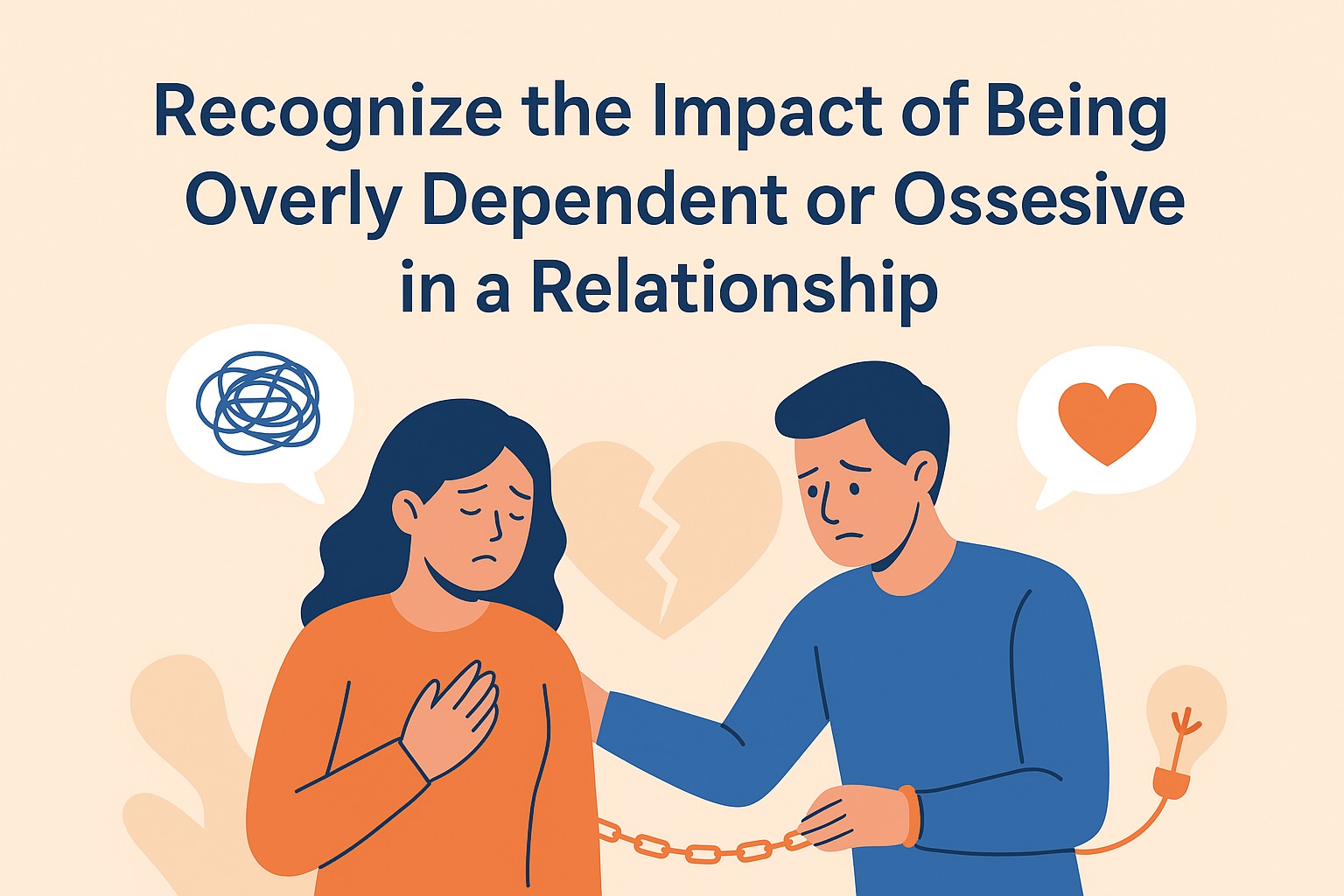 Recognize the Impact of Being Overly Dependent or Ossesive in a Relationship